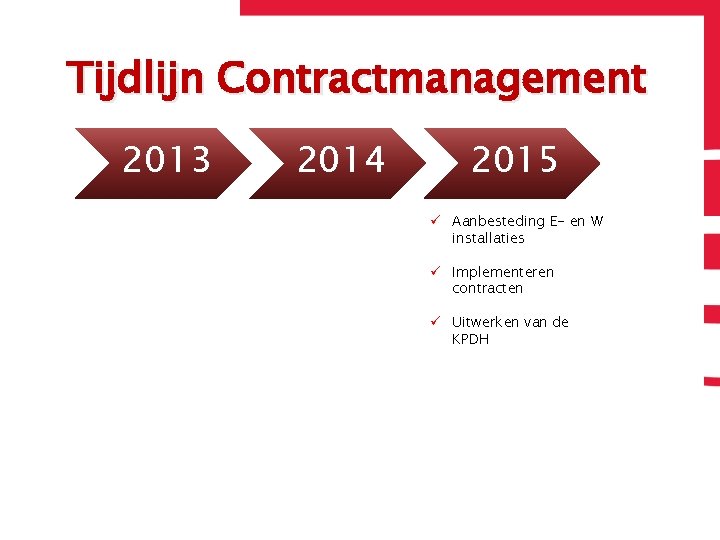 Tijdlijn Contractmanagement

2013

2014

2015

✓ Aanbesteding E- en W installaties

✓ Implementeren contracten

✓ Uitwerken van de KPDH